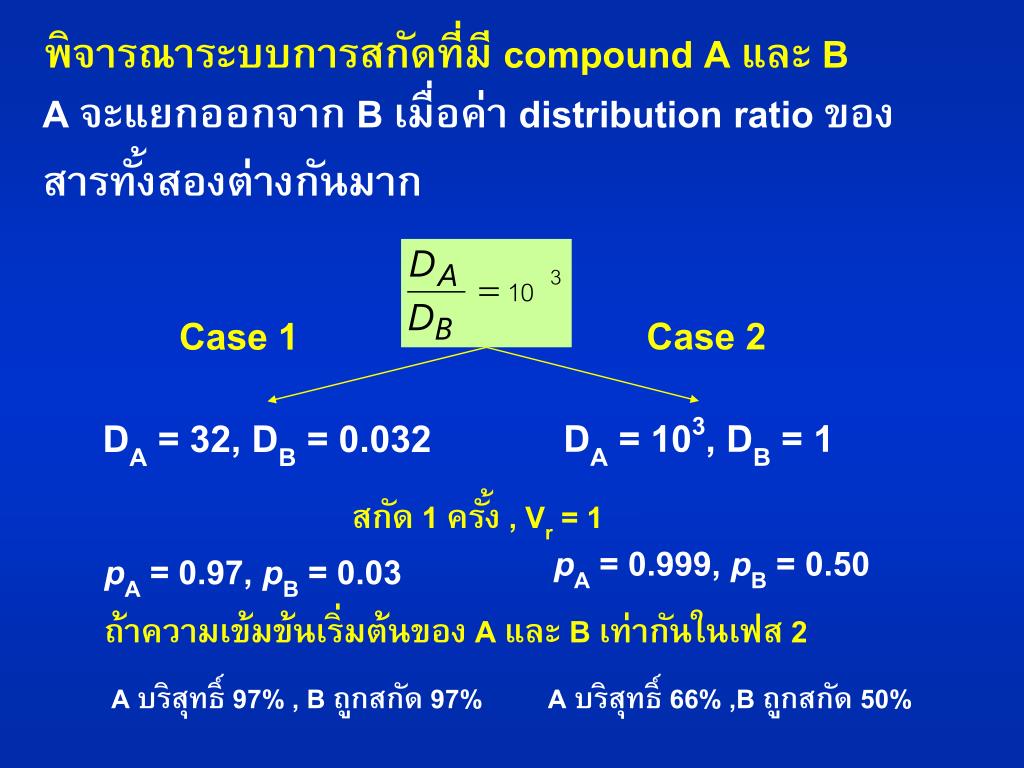 พิจารณาระบบการสกัดที่มี compound A และ B

A จะแยกออกจาก B เมื่อค่า distribution ratio ของสารทั้งสองต่างกันมาก

$\frac{D_A}{D_B} = 10^3$

Case 1

Case 2

$D_A = 32, D_B = 0.032$

$D_A = 10^3, D_B = 1$

สกัด 1 ครั้ง , $V_r = 1$

$p_A = 0.97, p_B = 0.03$

$p_A = 0.999, p_B = 0.50$

ถ้าความเข้มข้นเริ่มต้นของ A และ B เท่ากันในเฟส 2

A บริสุทธิ์ 97% , B ถูกสกัด 97%

A บริสุทธิ์ 66% ,B ถูกสกัด 50%